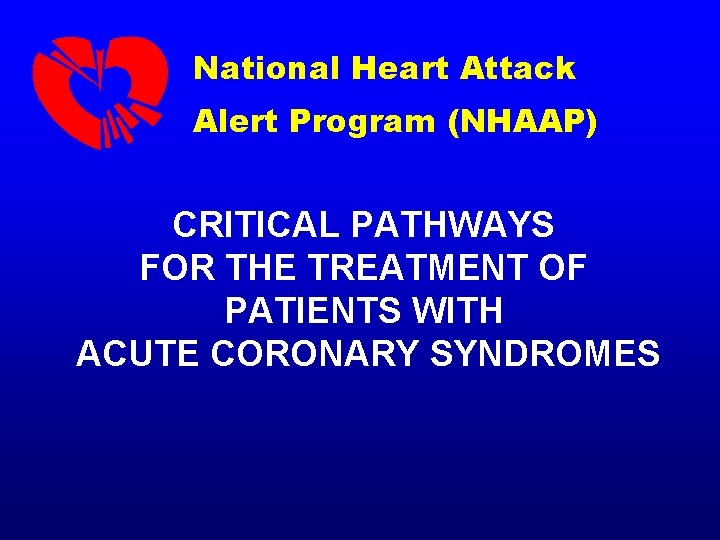 National Heart Attack
Alert Program (NHAAP)

CRITICAL PATHWAYS
FOR THE TREATMENT OF
PATIENTS WITH
ACUTE CORONARY SYNDROMES